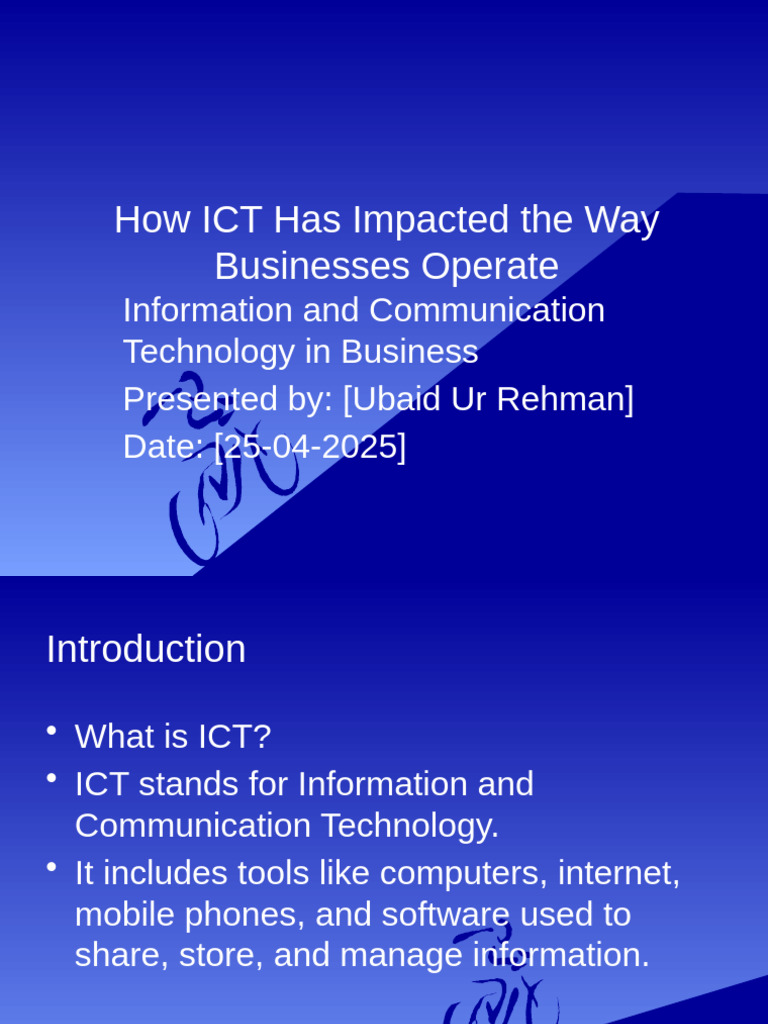 How ICT Has Impacted the Way Businesses Operate

Information and Communication Technology in Business
Presented by: [Ubaid Ur Rehman]
Date: [25-04-2025]

Introduction

• What is ICT?
• ICT stands for Information and Communication Technology.
• It includes tools like computers, internet, mobile phones, and software used to share, store, and manage information.